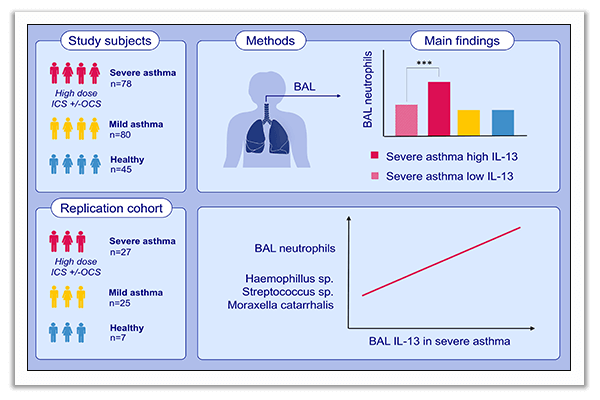 Study subjects

Severe asthma
n=78
High dose
ICS +/-OCS

Mild asthma
n=80

Healthy
n=45

Methods

BAL

Main findings

BAL neutrophils

***

Severe asthma high IL-13
Severe asthma low IL-13

Replication cohort

Severe asthma
n=27
High dose
ICS +/-OCS

Mild asthma
n=25

Healthy
n=7

BAL neutrophils

Haemophillus sp.
Streptococcus sp.
Moraxella catarrhalis

BAL IL-13 in severe asthma